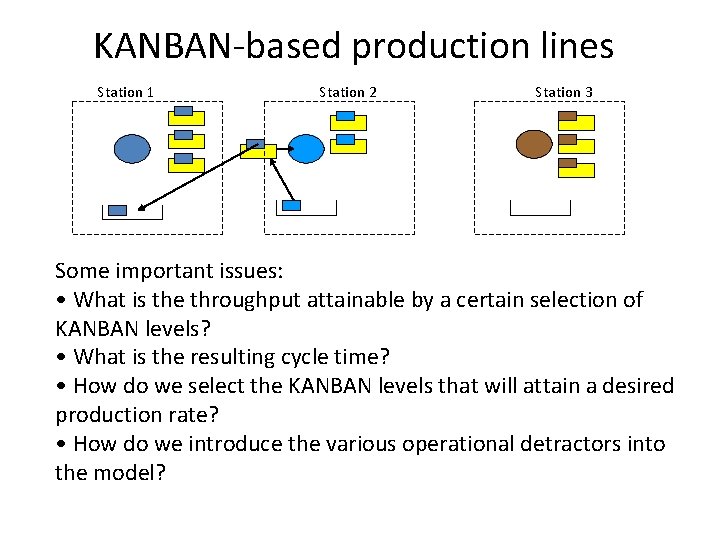 KANBAN-based production lines

Station 1

Station 2

Station 3

Some important issues:
• What is the throughput attainable by a certain selection of KANBAN levels?
• What is the resulting cycle time?
• How do we select the KANBAN levels that will attain a desired production rate?
• How do we introduce the various operational detractors into the model?